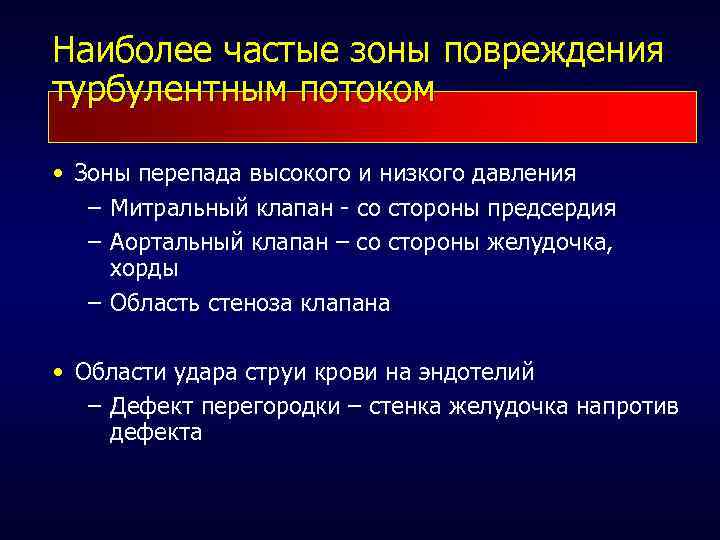 Наиболее частые зоны повреждения турбулентным потоком

• Зоны перепада высокого и низкого давления
– Митральный клапан - со стороны предсердия
– Аортальный клапан – со стороны желудочка, хорды
– Область стеноза клапана

• Области удара струи крови на эндотелий
– Дефект перегородки – стенка желудочка напротив дефекта